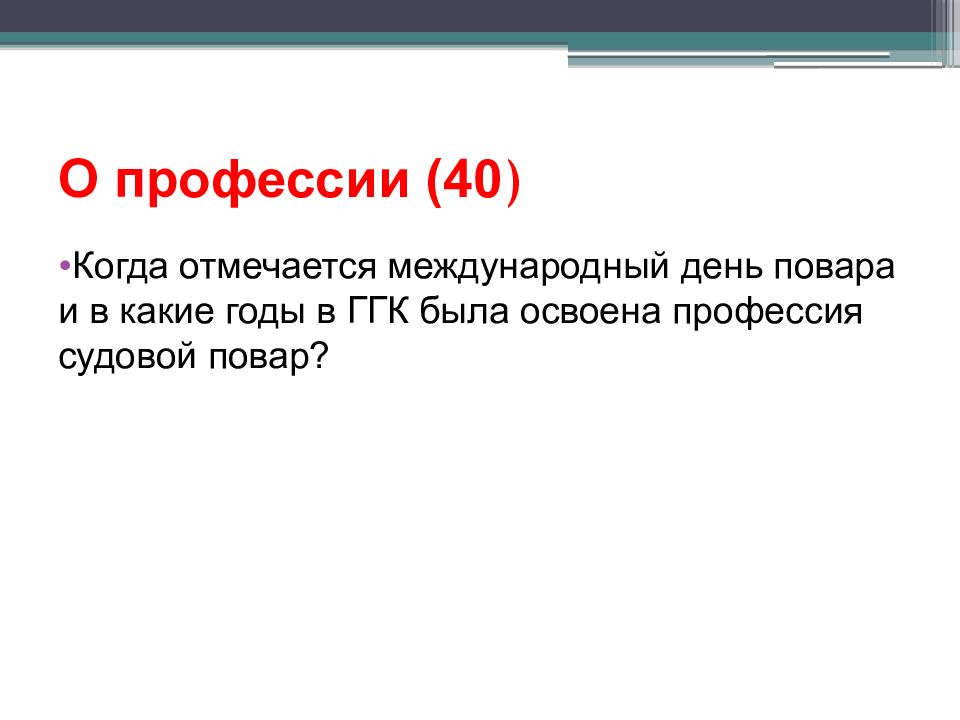 О профессии (40)

•Когда отмечается международный день повара и в какие годы в ГГК была освоена профессия судовой повар?